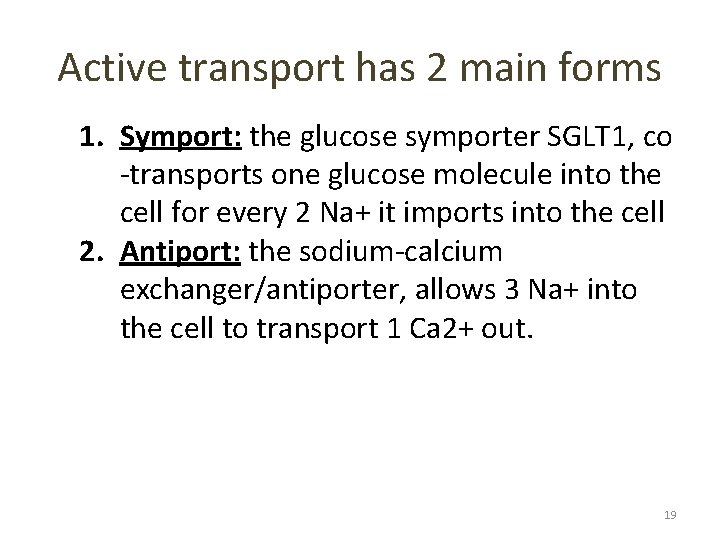 Active transport has 2 main forms

1. Symport: the glucose symporter SGLT1, co -transports one glucose molecule into the cell for every 2 Na+ it imports into the cell
2. Antiport: the sodium-calcium exchanger/antiporter, allows 3 Na+ into the cell to transport 1 Ca2+ out.

19